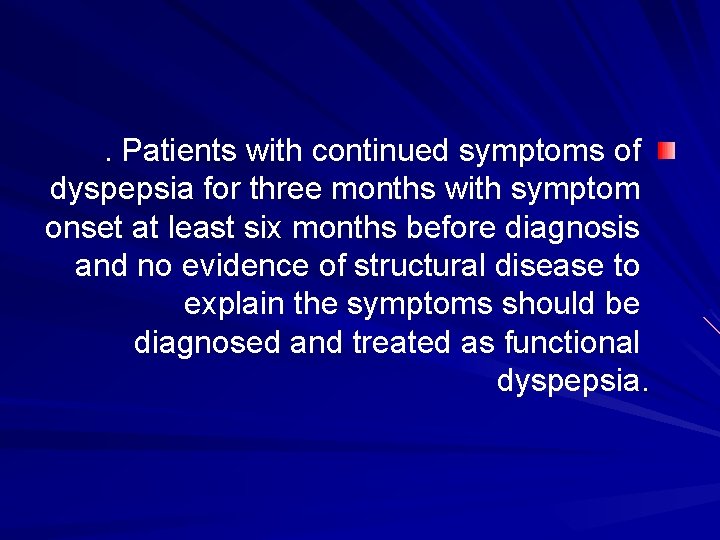 . Patients with continued symptoms of dyspepsia for three months with symptom onset at least six months before diagnosis and no evidence of structural disease to explain the symptoms should be diagnosed and treated as functional dyspepsia.